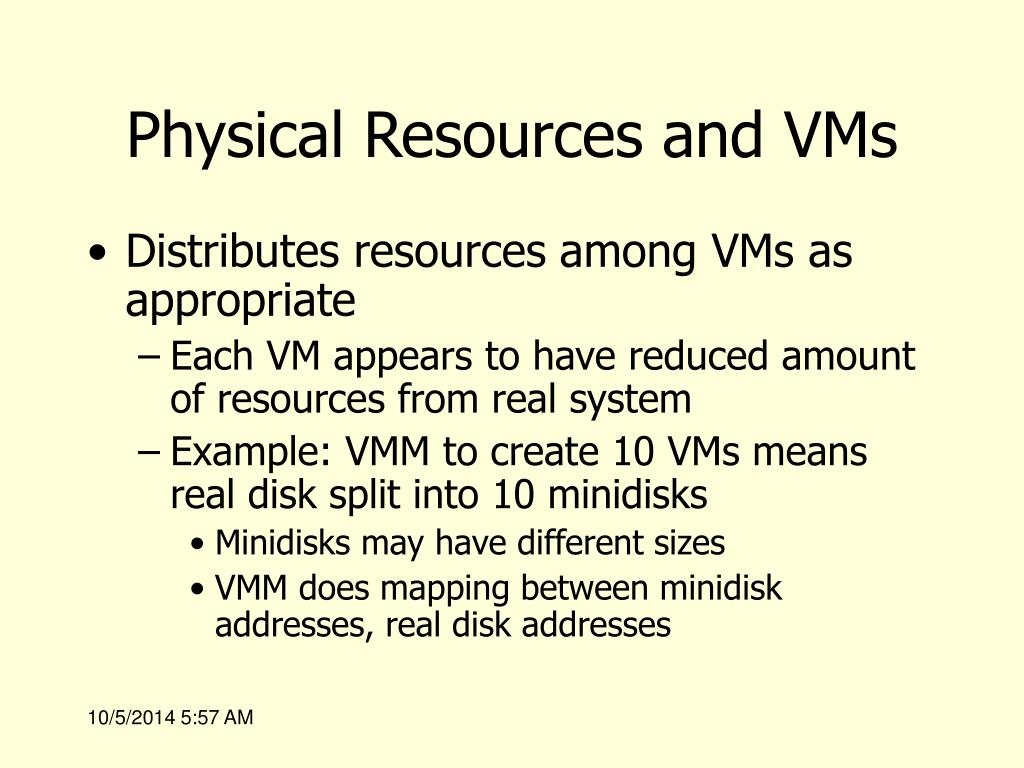 Physical Resources and VMs

• Distributes resources among VMs as appropriate
– Each VM appears to have reduced amount of resources from real system
– Example: VMM to create 10 VMs means real disk split into 10 minidisks
• Minidisks may have different sizes
• VMM does mapping between minidisk addresses, real disk addresses

10/5/2014 5:57 AM